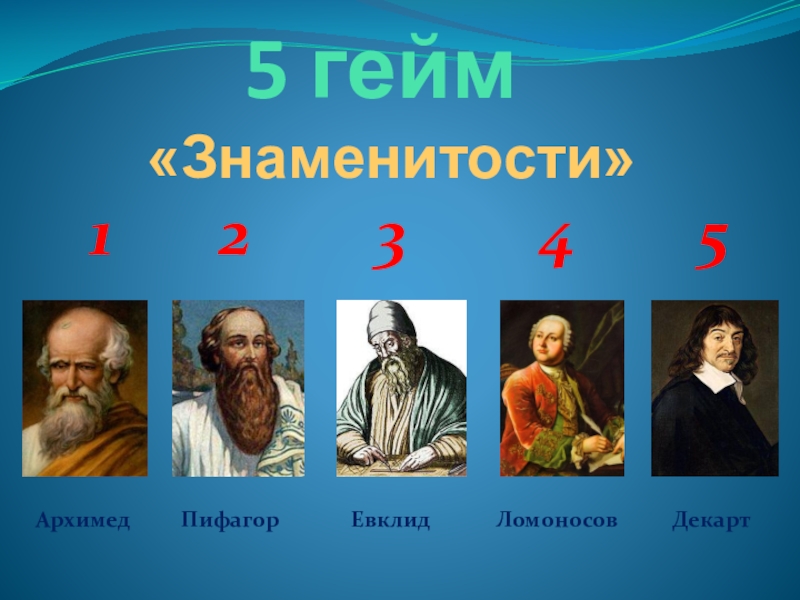 5 гейм
«Знаменитости»

1 2 3 4 5

Архимед Пифагор Евклид Ломоносов Декарт